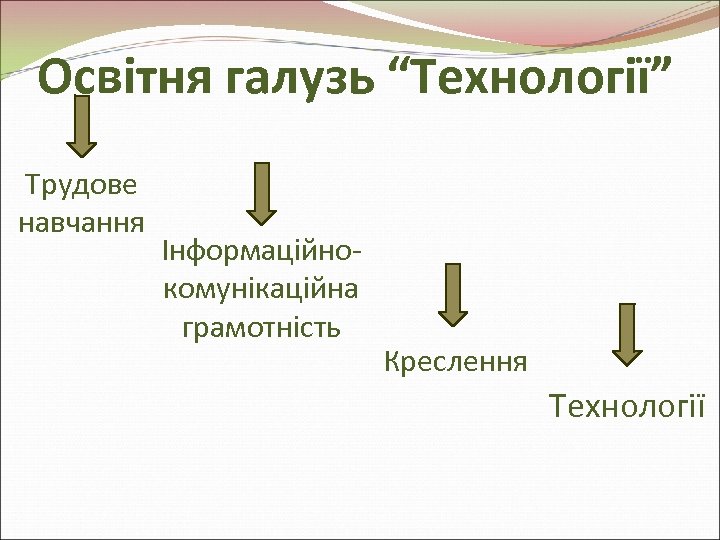 Освітня галузь “Технології”

Трудове навчання

Інформаційно-комунікаційна грамотність

Креслення

Технології